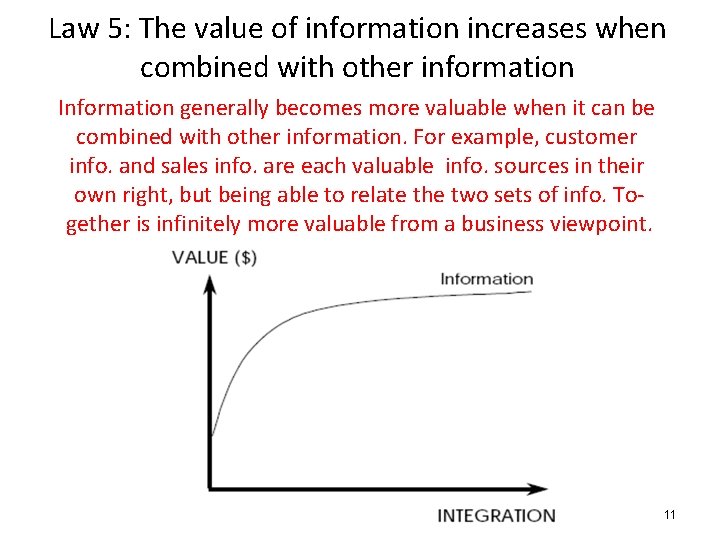 Law 5: The value of information increases when combined with other information

Information generally becomes more valuable when it can be combined with other information. For example, customer info. and sales info. are each valuable info. sources in their own right, but being able to relate the two sets of info. Together is infinitely more valuable from a business viewpoint.

VALUE ($)

Information

INTEGRATION

11